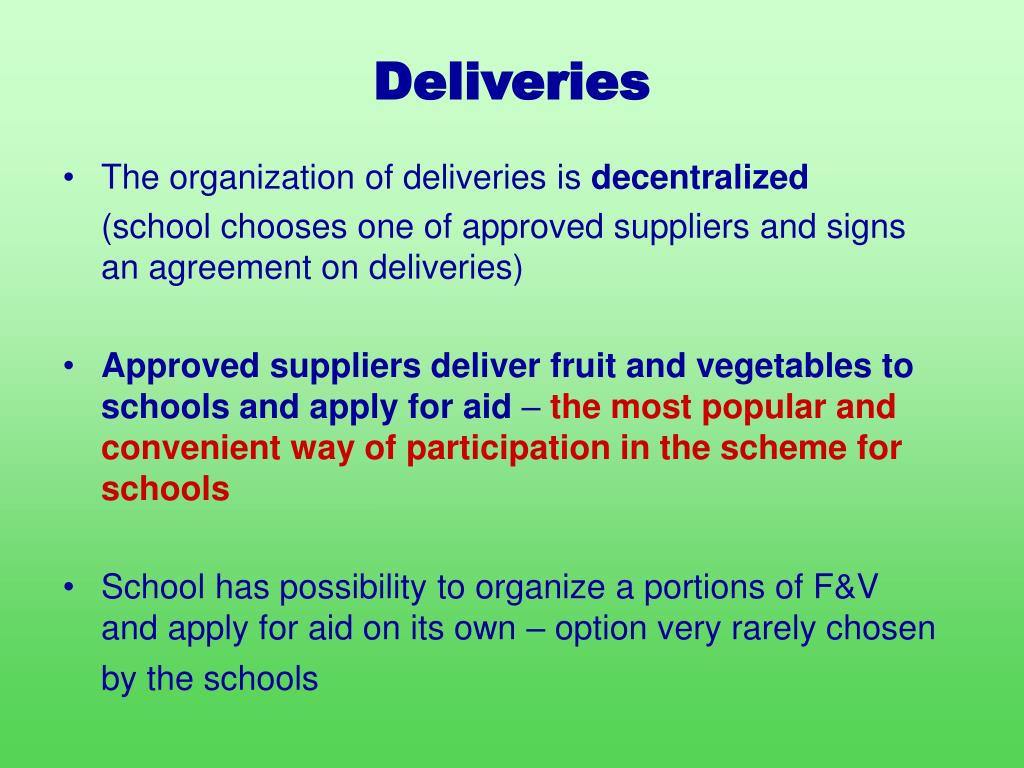 Deliveries

• The organization of deliveries is decentralized
(school chooses one of approved suppliers and signs an agreement on deliveries)

• Approved suppliers deliver fruit and vegetables to schools and apply for aid – the most popular and convenient way of participation in the scheme for schools

• School has possibility to organize a portions of F&V and apply for aid on its own – option very rarely chosen by the schools